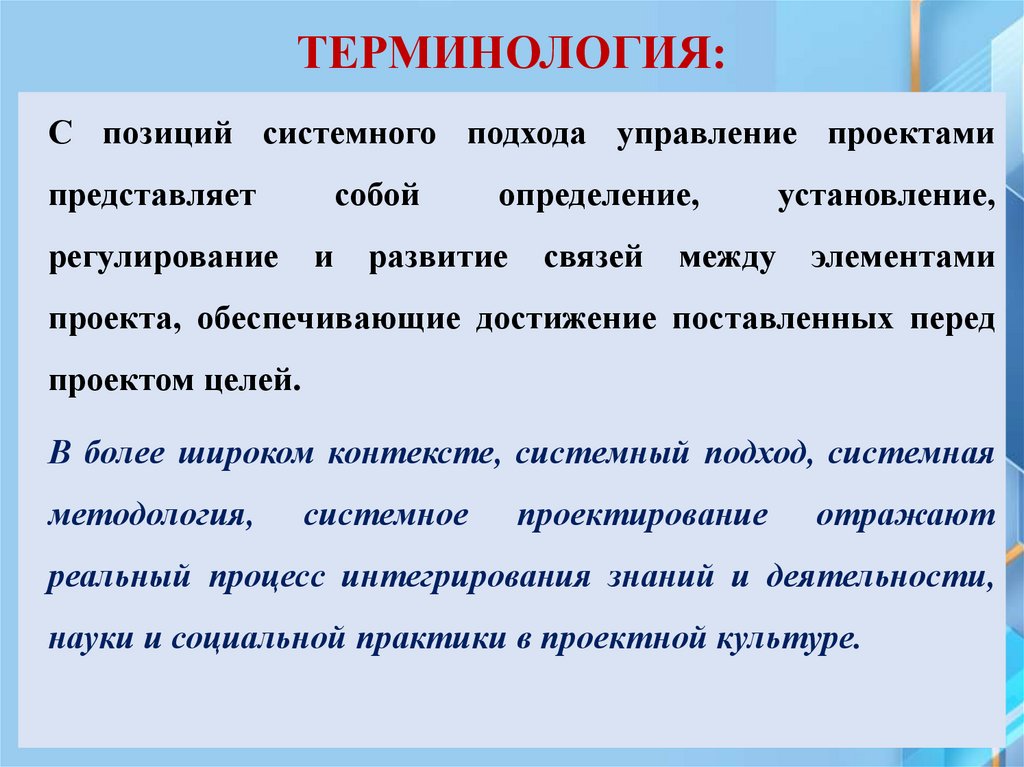 ТЕРМИНОЛОГИЯ:

С позиций системного подхода управление проектами представляет собой определение, установление, регулирование и развитие связей между элементами проекта, обеспечивающие достижение поставленных перед проектом целей.

В более широком контексте, системный подход, системная методология, системное проектирование отражают реальный процесс интегрирования знаний и деятельности, науки и социальной практики в проектной культуре.